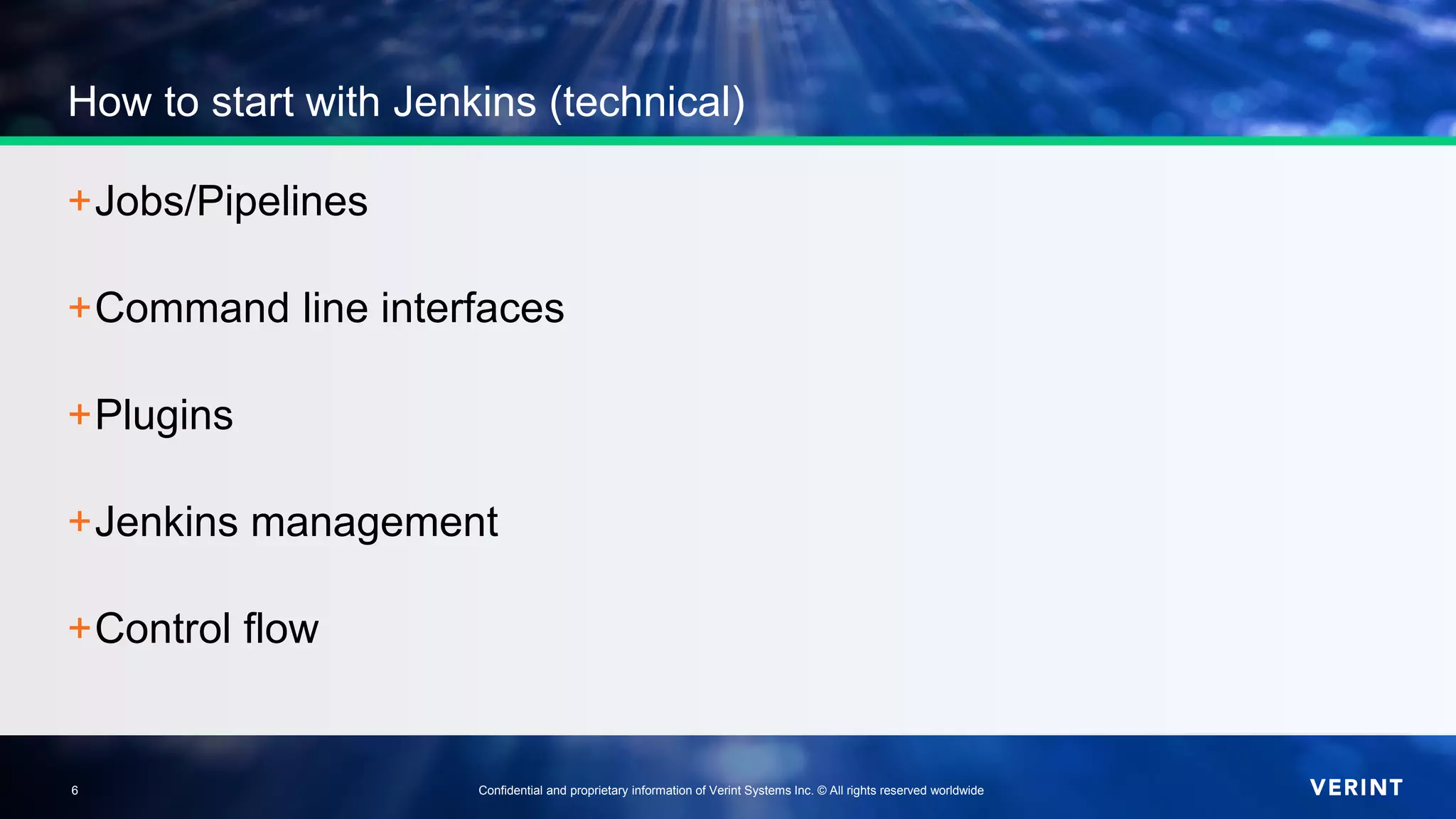 How to start with Jenkins (technical)

+Jobs/Pipelines

+Command line interfaces

+Plugins

+Jenkins management

+Control flow

6

Confidential and proprietary information of Verint Systems Inc. © All rights reserved worldwide

VERINT